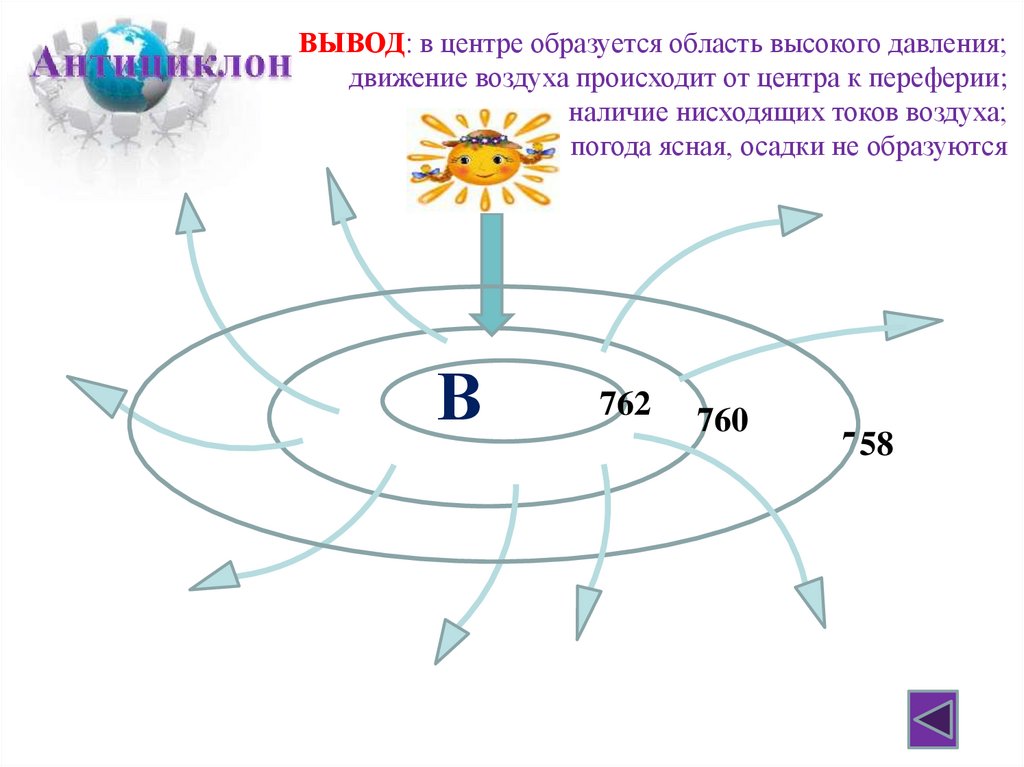 Антициклон

ВЫВОД: в центре образуется область высокого давления; движение воздуха происходит от центра к переферии; наличие нисходящих токов воздуха; погода ясная, осадки не образуются

В

762

760

758